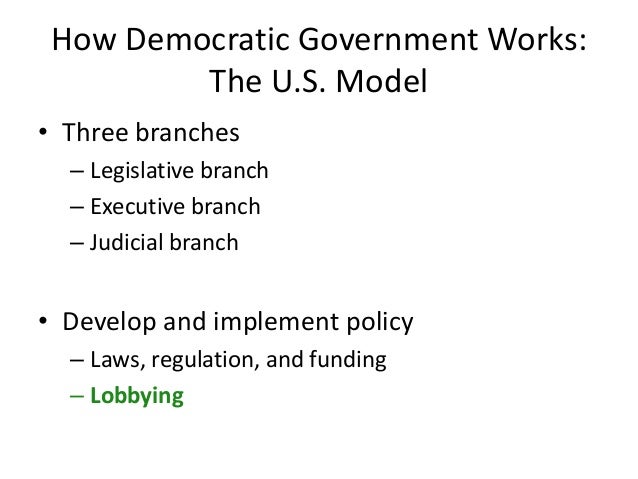 How Democratic Government Works: The U.S. Model

• Three branches
– Legislative branch
– Executive branch
– Judicial branch

• Develop and implement policy
– Laws, regulation, and funding
– Lobbying